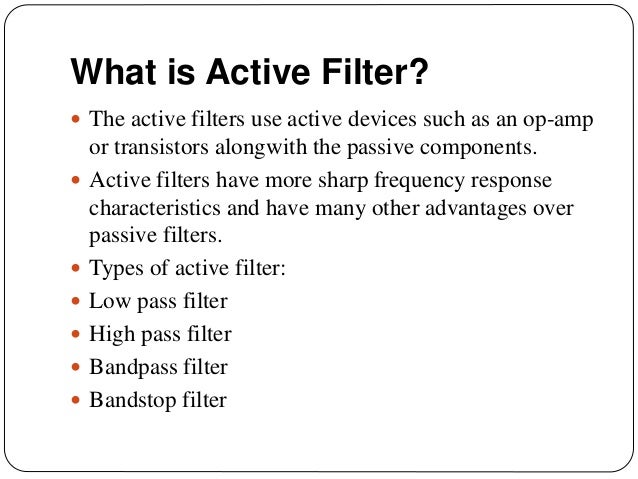 What is Active Filter?

- The active filters use active devices such as an op-amp or transistors alongwith the passive components.
- Active filters have more sharp frequency response characteristics and have many other advantages over passive filters.
- Types of active filter:
- Low pass filter
- High pass filter
- Bandpass filter
- Bandstop filter